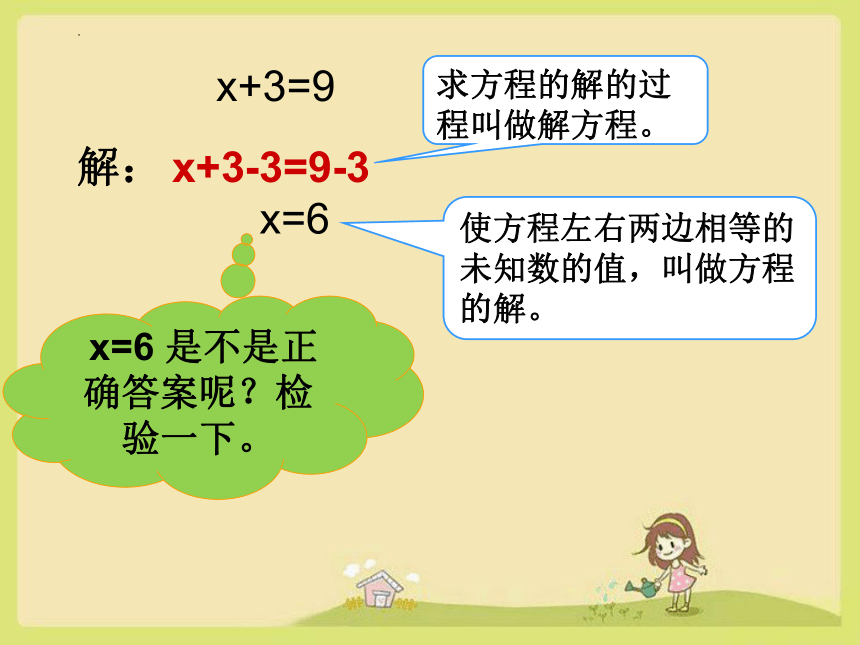 $x+3=9$

求方程的解的过程叫做解方程。

解： $x+3-3=9-3$

$x=6$

使方程左右两边相等的未知数的值，叫做方程的解。

$x=6$ 是不是正确答案呢？检验一下。